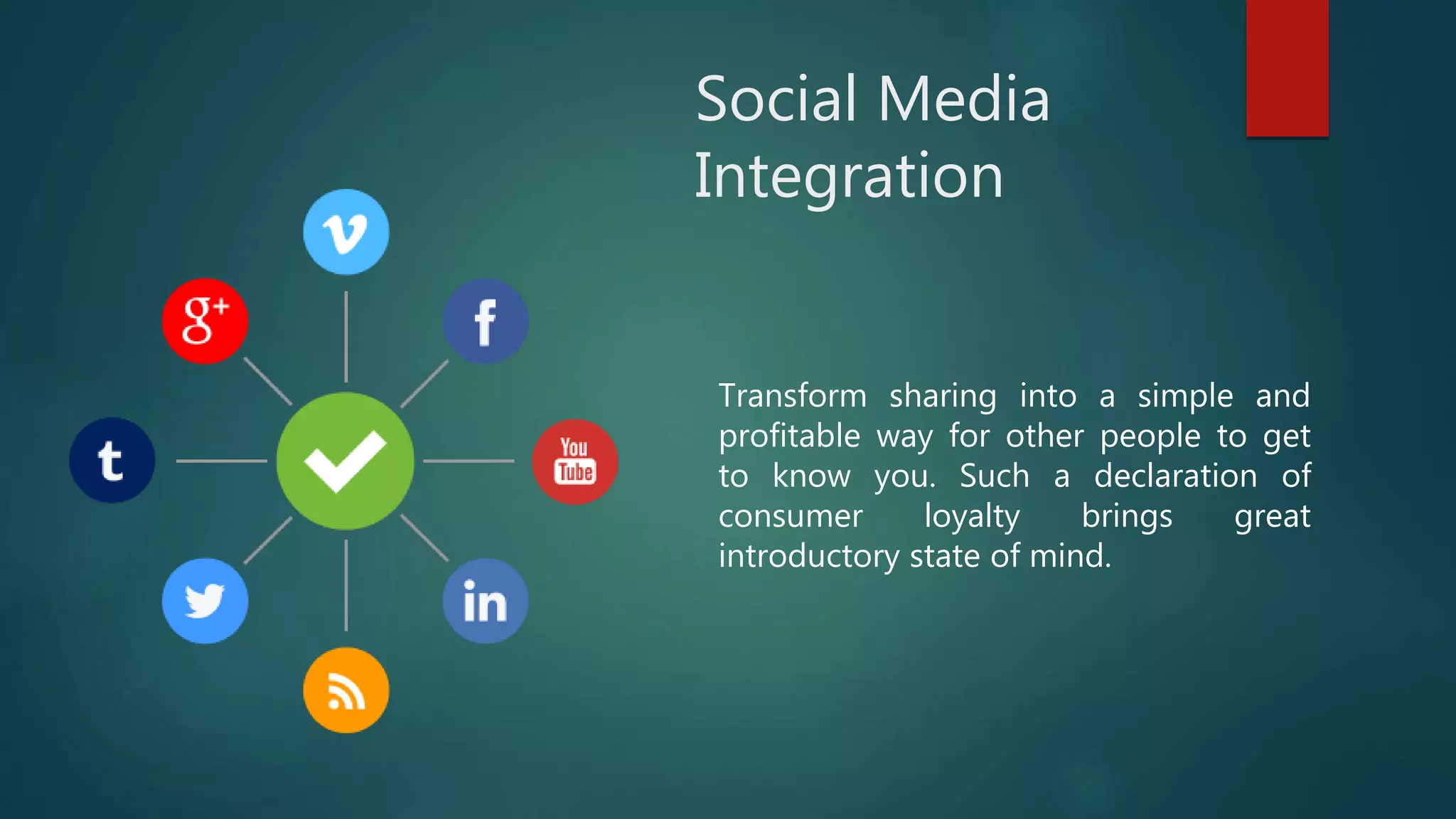 Social Media Integration

v

g+

f

t

You Tube

in

Transform sharing into a simple and profitable way for other people to get to know you. Such a declaration of consumer loyalty brings great introductory state of mind.